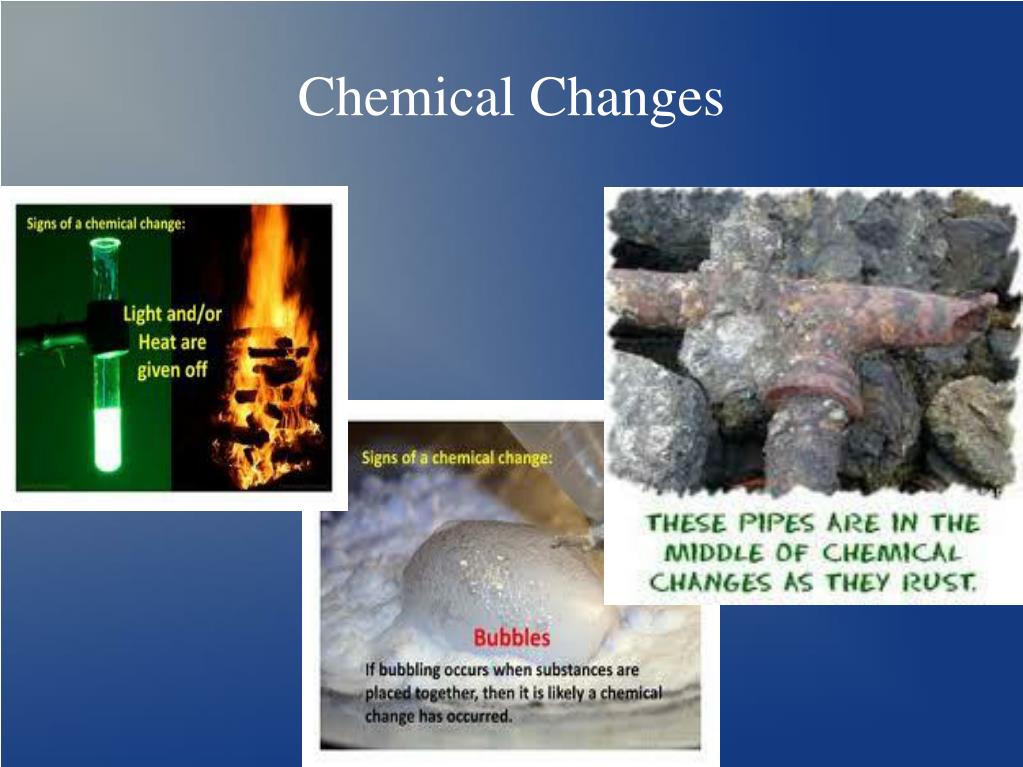 Chemical Changes

Signs of a chemical change:

Light and/or Heat are given off

Signs of a chemical change:

Bubbles

If bubbling occurs when substances are placed together, then it is likely a chemical change has occurred.

THESE PIPES ARE IN THE MIDDLE OF CHEMICAL CHANGES AS THEY RUST.